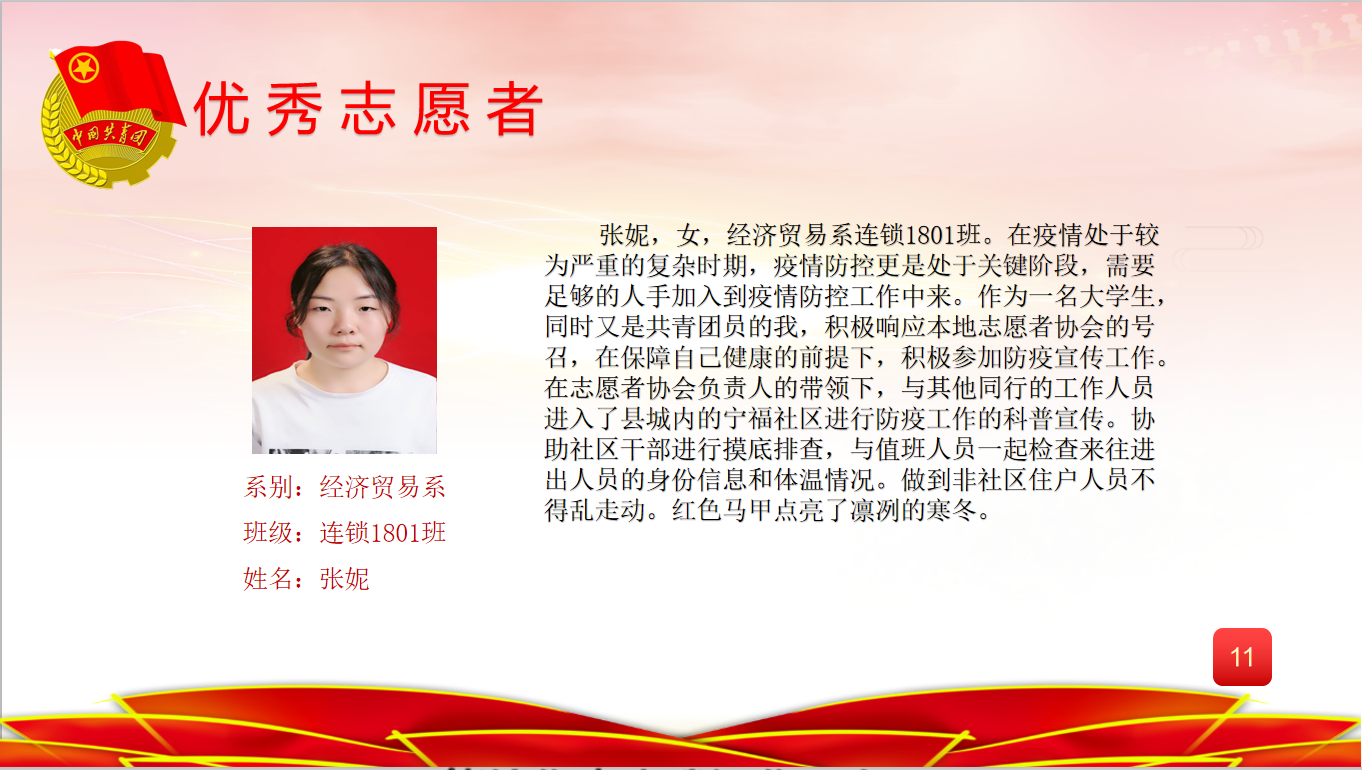 中国共青团

优秀志愿者

系别：经济贸易系

班级：连锁1801班

姓名：张妮

张妮，女，经济贸易系连锁1801班。在疫情处于较为严重的复杂时期，疫情防控更是处于关键阶段，需要足够的人手加入到疫情防控工作中来。作为一名大学生，同时又是共青团员的我，积极响应本地志愿者协会的号召，在保障自己健康的前提下，积极参加防疫宣传工作。在志愿者协会负责人的带领下，与其他同行的工作人员进入了县城内的宁福社区进行防疫工作的科普宣传。协助社区干部进行摸底排查，与值班人员一起检查来往进出人员的身份信息和体温情况。做到非社区住户人员不得乱走动。红色马甲点亮了凛冽的寒冬。

11